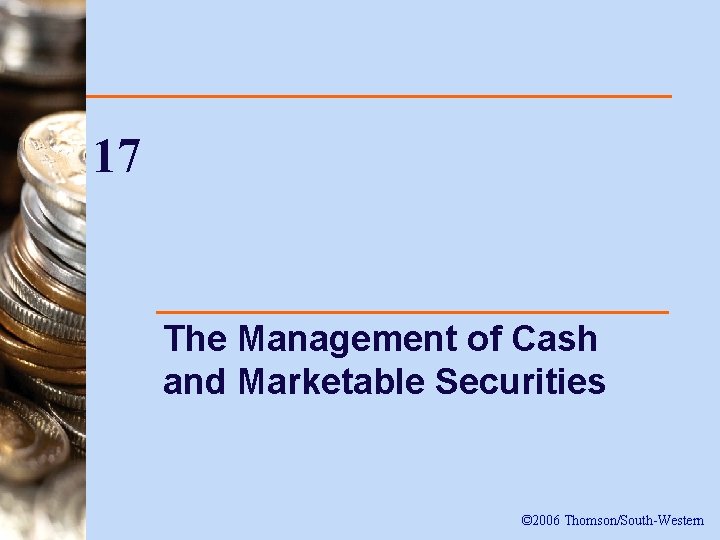 17

The Management of Cash and Marketable Securities

©2006 Thomson/South-Western